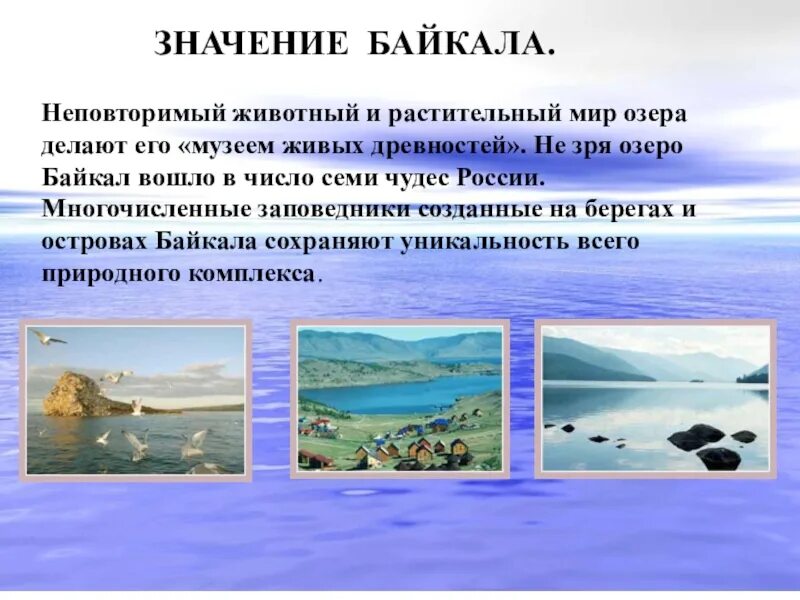 ЗНАЧЕНИЕ БАЙКАЛА.

Неповторимый животный и растительный мир озера делают его «музеем живых древностей». Не зря озеро Байкал вошло в число семи чудес России. Многочисленные заповедники созданные на берегах и островах Байкала сохраняют уникальность всего природного комплекса.